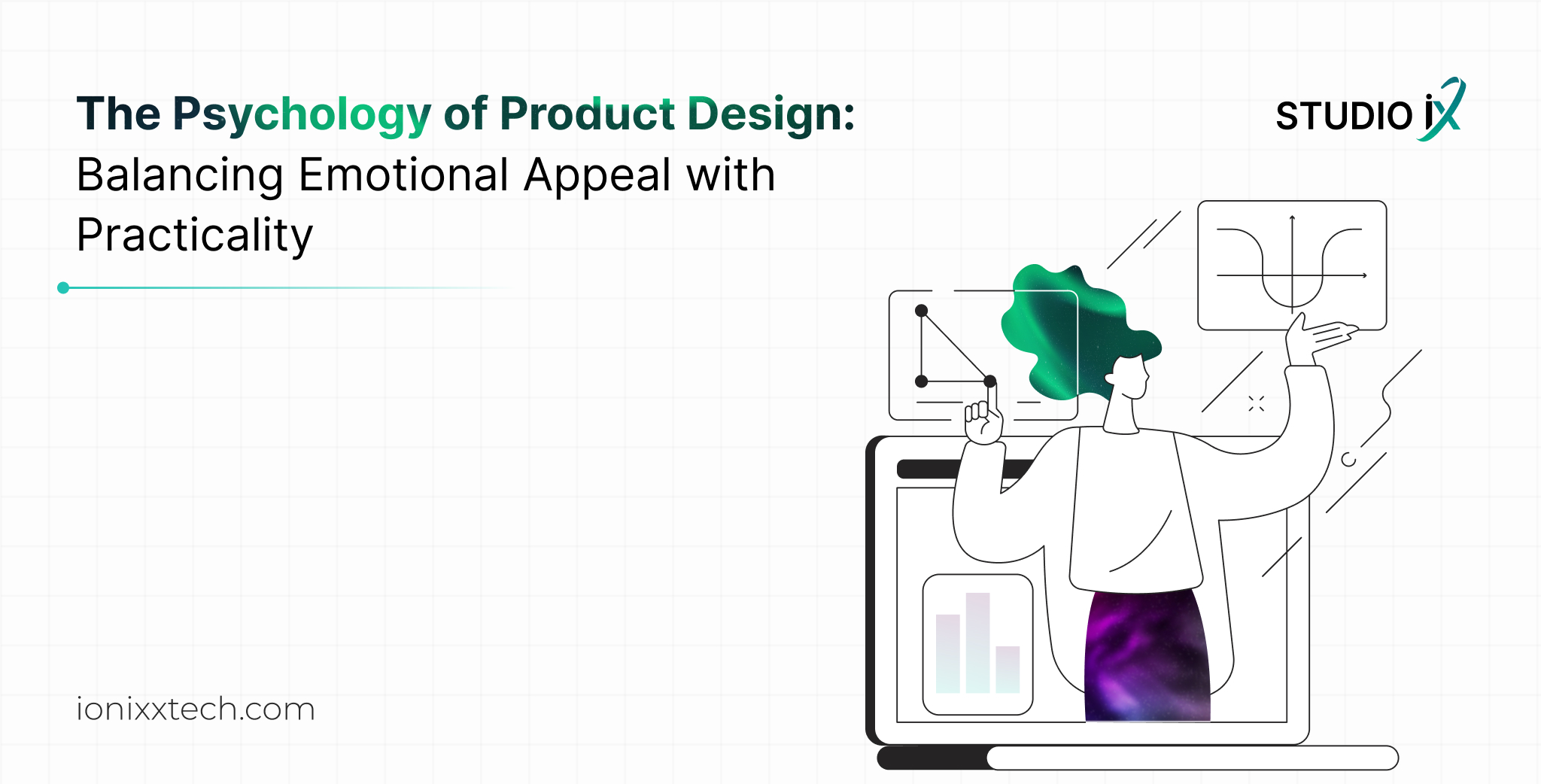 The Psychology of Product Design: Balancing Emotional Appeal with Practicality

STUDIO iX

ionixxtech.com